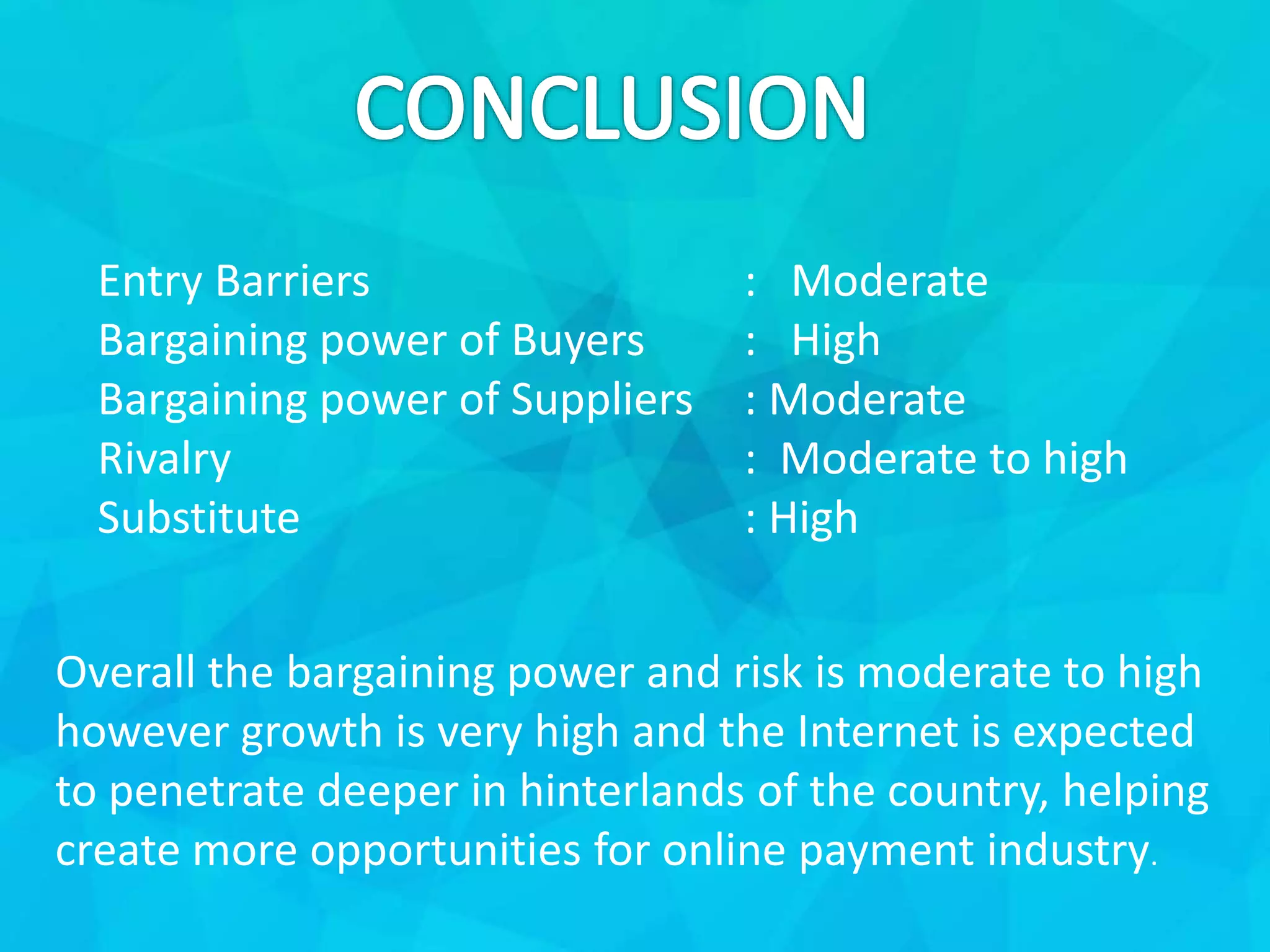 CONCLUSION

Entry Barriers : Moderate
Bargaining power of Buyers : High
Bargaining power of Suppliers : Moderate
Rivalry : Moderate to high
Substitute : High

Overall the bargaining power and risk is moderate to high however growth is very high and the Internet is expected to penetrate deeper in hinterlands of the country, helping create more opportunities for online payment industry.